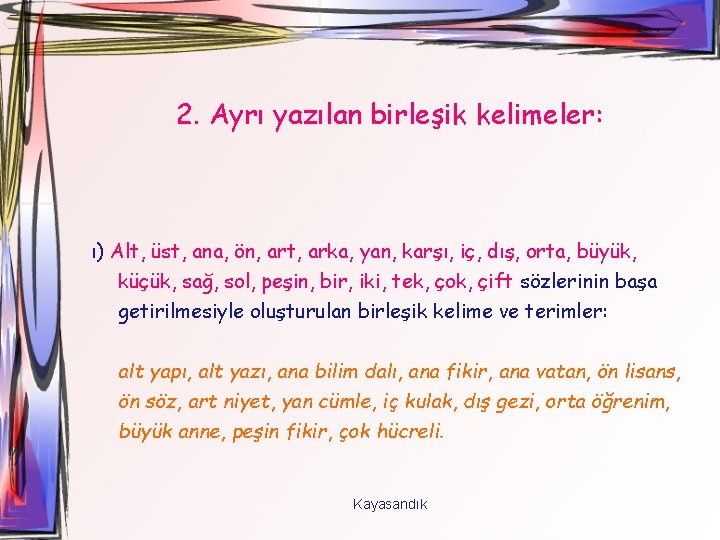 2. Ayrı yazılan birleşik kelimeler:

ı) Alt, üst, ana, ön, art, arka, yan, karşı, iç, dış, orta, büyük, küçük, sağ, sol, peşin, bir, iki, tek, çok, çift sözlerinin başa getirilmesiyle oluşturulan birleşik kelime ve terimler:

alt yapı, alt yazı, ana bilim dalı, ana fikir, ana vatan, ön lisans, ön söz, art niyet, yan cümle, iç kulak, dış gezi, orta öğrenim, büyük anne, peşin fikir, çok hücreli.

Kayasandık